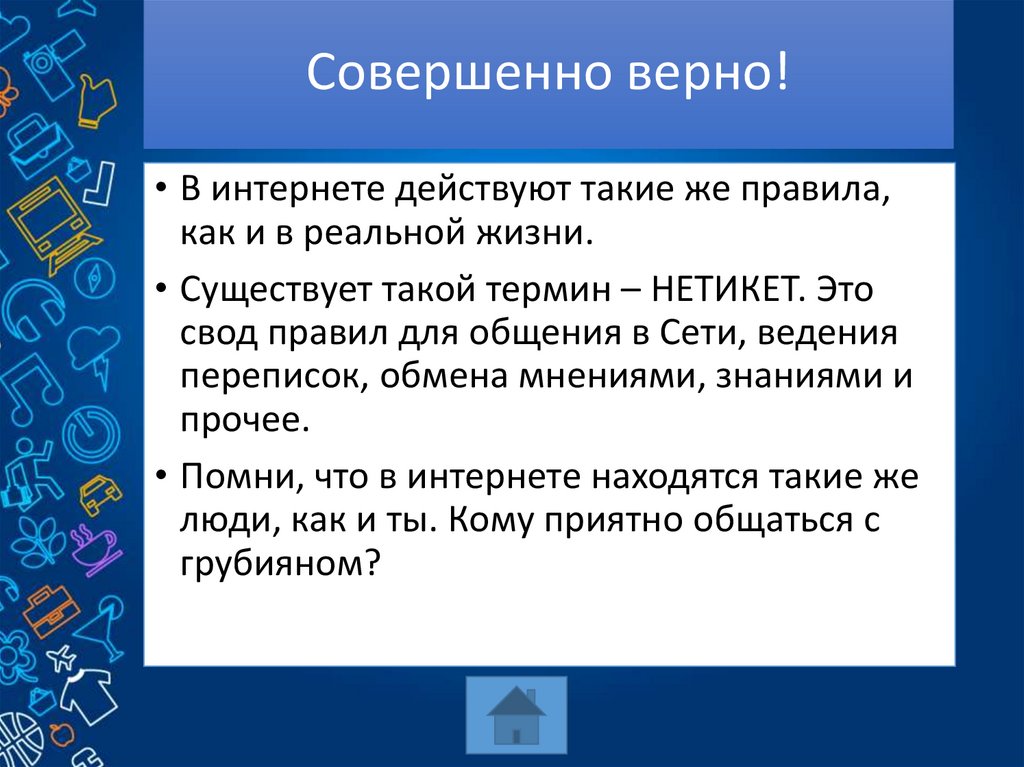 Совершенно верно!

• В интернете действуют такие же правила, как и в реальной жизни.

• Существует такой термин – НЕТИКЕТ. Это свод правил для общения в Сети, ведения переписок, обмена мнениями, знаниями и прочее.

• Помни, что в интернете находятся такие же люди, как и ты. Кому приятно общаться с грубияном?